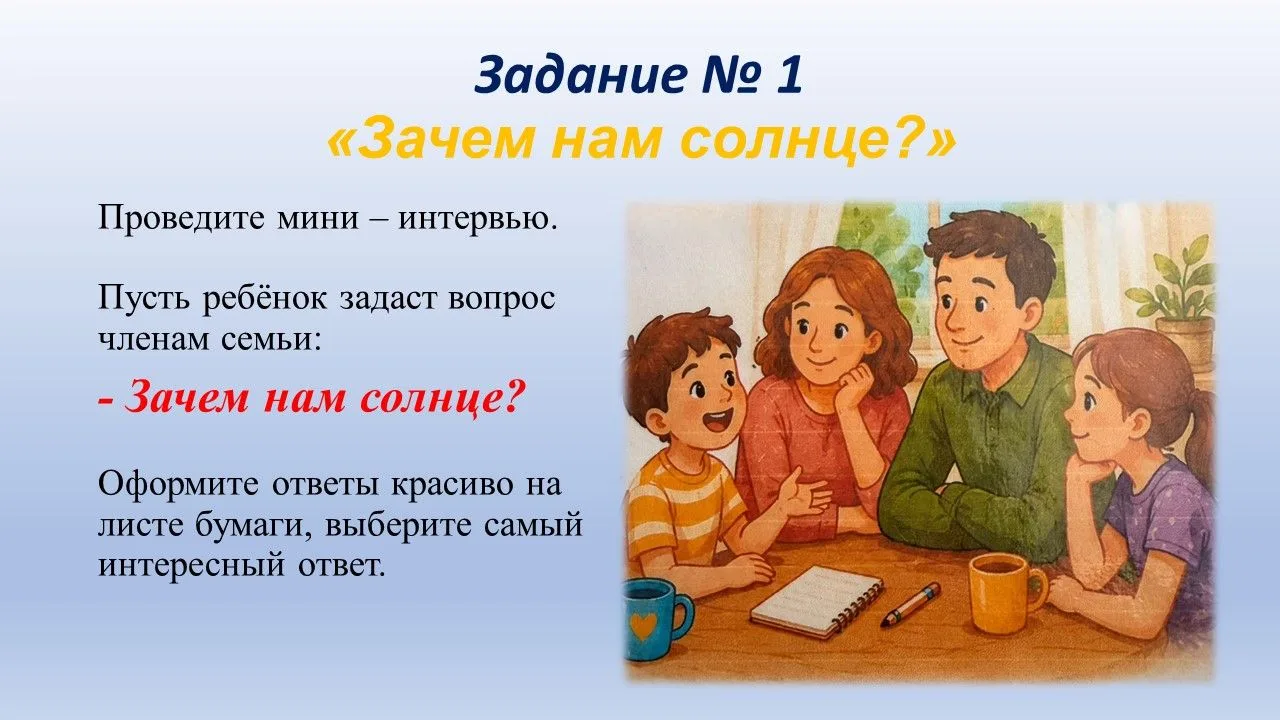 Задание № 1
«Зачем нам солнце?»

Проведите мини – интервью.

Пусть ребёнок задаст вопрос членам семьи:

- Зачем нам солнце?

Оформите ответы красиво на листе бумаги, выберите самый интересный ответ.